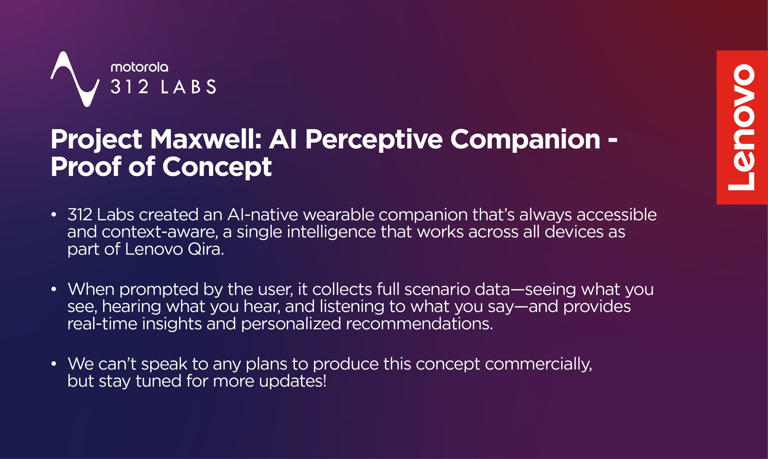 motorola
312 LABS

Lenovo

Project Maxwell: AI Perceptive Companion - Proof of Concept

• 312 Labs created an AI-native wearable companion that's always accessible and context-aware, a single intelligence that works across all devices as part of Lenovo Qira.

• When prompted by the user, it collects full scenario data—seeing what you see, hearing what you hear, and listening to what you say—and provides real-time insights and personalized recommendations.

• We can't speak to any plans to produce this concept commercially, but stay tuned for more updates!